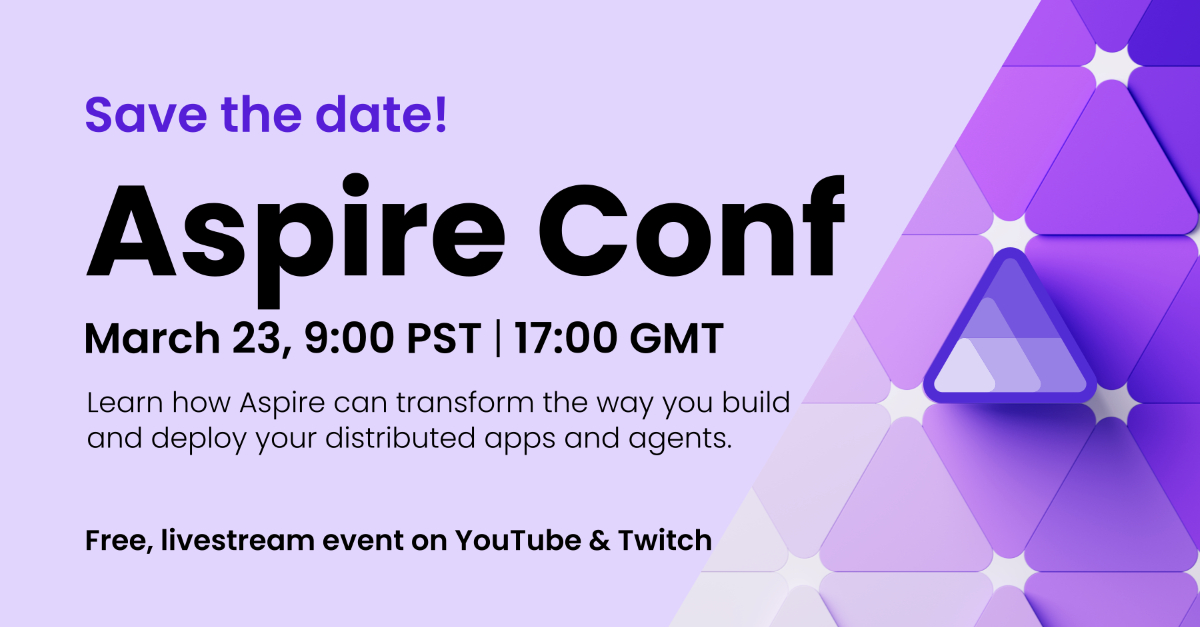 Save the date!

Aspire Conf

March 23, 9:00 PST | 17:00 GMT

Learn how Aspire can transform the way you build and deploy your distributed apps and agents.

Free, livestream event on YouTube & Twitch